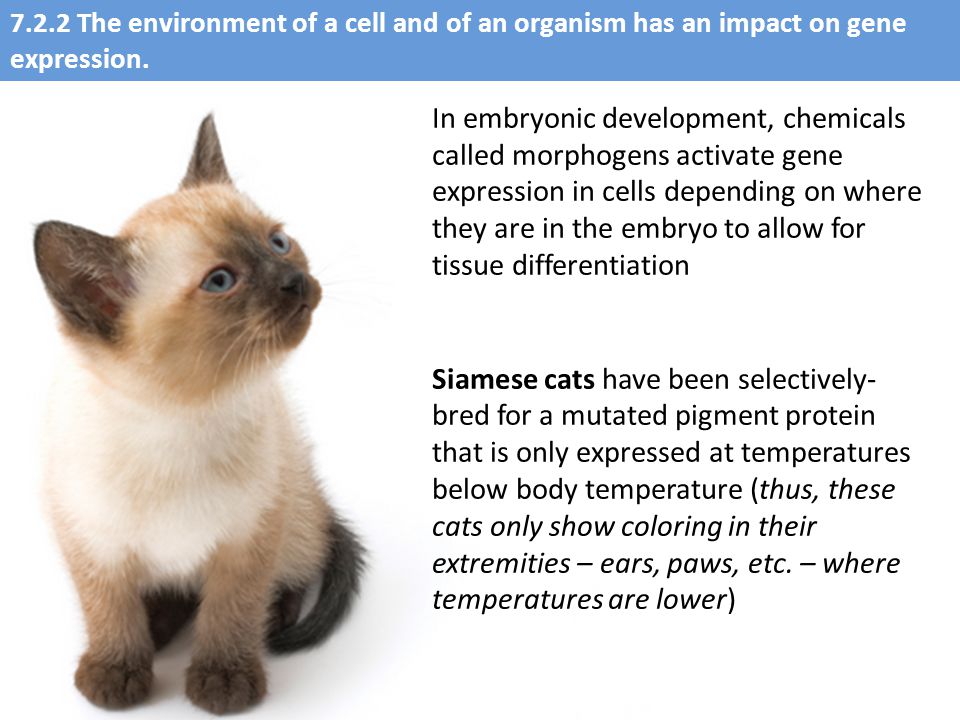 7.2.2 The environment of a cell and of an organism has an impact on gene expression.

In embryonic development, chemicals called morphogens activate gene expression in cells depending on where they are in the embryo to allow for tissue differentiation

Siamese cats have been selectively-bred for a mutated pigment protein that is only expressed at temperatures below body temperature (thus, these cats only show coloring in their extremities – ears, paws, etc. – where temperatures are lower)